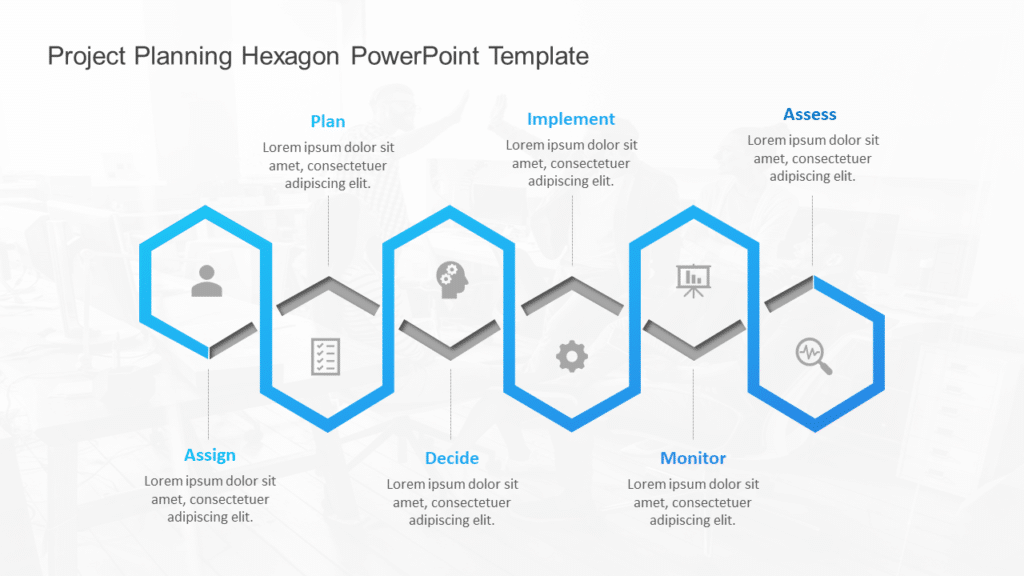 Project Planning Hexagon PowerPoint Template

Plan
Lorem ipsum dolor sit amet, consectetuer adipiscing elit.

Implement
Lorem ipsum dolor sit amet, consectetuer adipiscing elit.

Assess
Lorem ipsum dolor sit amet, consectetuer adipiscing elit.

Assign
Lorem ipsum dolor sit amet, consectetuer adipiscing elit.

Decide
Lorem ipsum dolor sit amet, consectetuer adipiscing elit.

Monitor
Lorem ipsum dolor sit amet, consectetuer adipiscing elit.